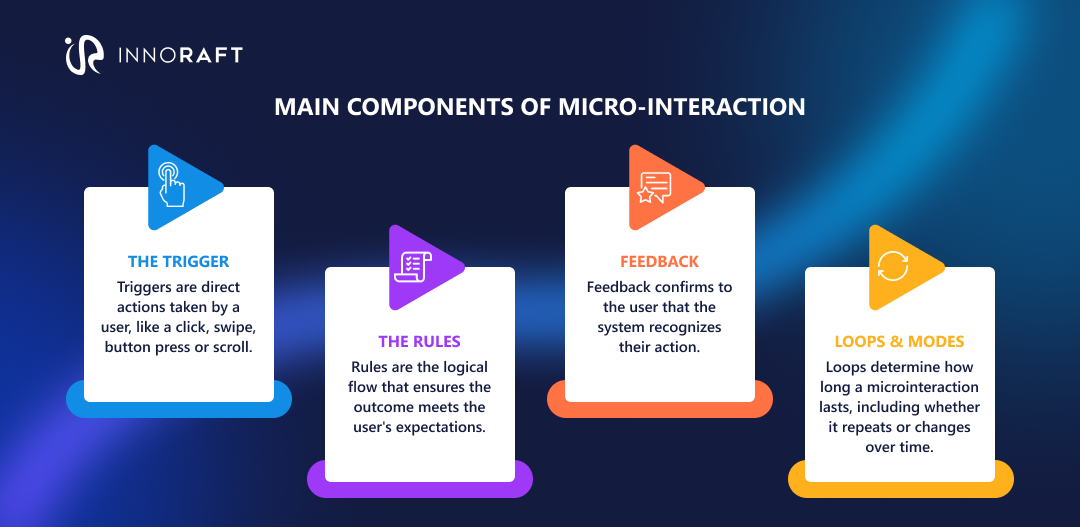 INNORAFT

MAIN COMPONENTS OF MICRO-INTERACTION

THE TRIGGER
Triggers are direct actions taken by a user, like a click, swipe, button press or scroll.

THE RULES
Rules are the logical flow that ensures the outcome meets the user's expectations.

FEEDBACK
Feedback confirms to the user that the system recognizes their action.

LOOPS & MODES
Loops determine how long a microinteraction lasts, including whether it repeats or changes over time.